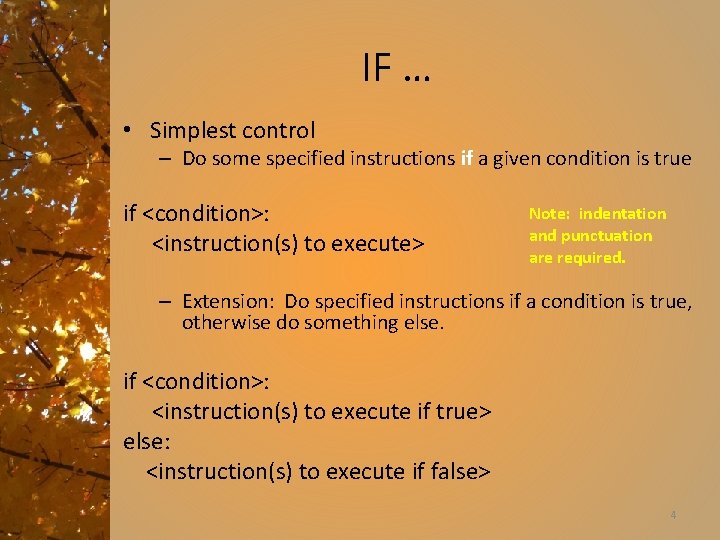 IF …

• Simplest control
  – Do some specified instructions if a given condition is true

if <condition>:
  <instruction(s) to execute>

Note: indentation and punctuation are required.

  – Extension: Do specified instructions if a condition is true, otherwise do something else.

if <condition>:
  <instruction(s) to execute if true>
else:
  <instruction(s) to execute if false>

4